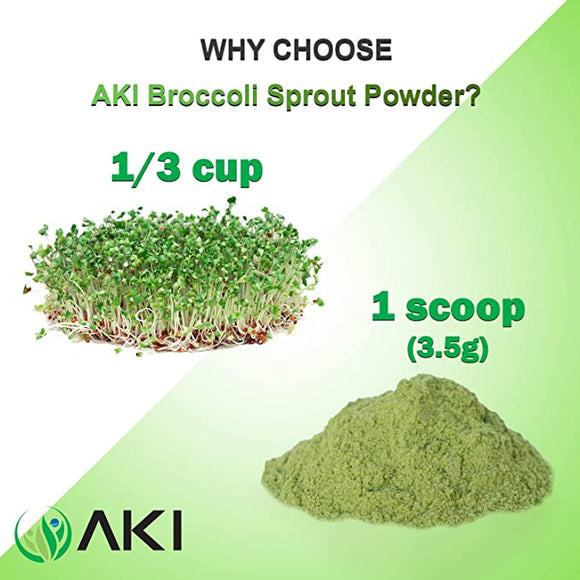 WHY CHOOSE
AKI Broccoli Sprout Powder?

1/3 cup

1 scoop
(3.5g)

AKI